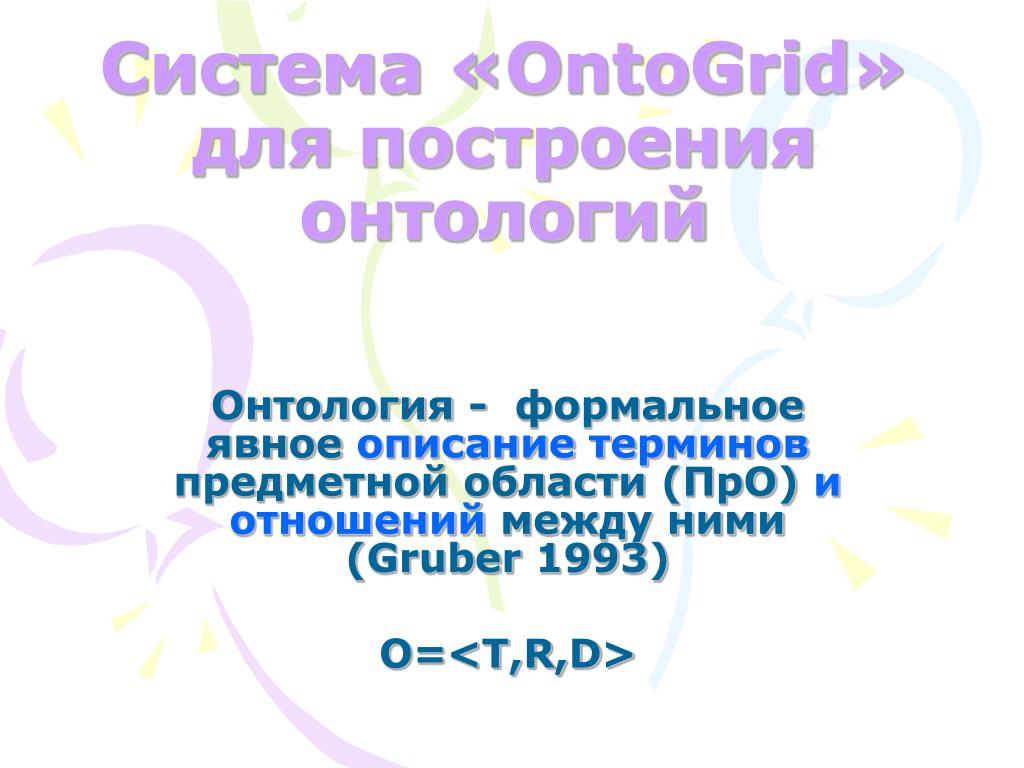 Система «OntoGrid» для построения онтологий

Онтология - формальное явное описание терминов предметной области (ПрО) и отношений между ними (Gruber 1993)

O=<T,R,D>